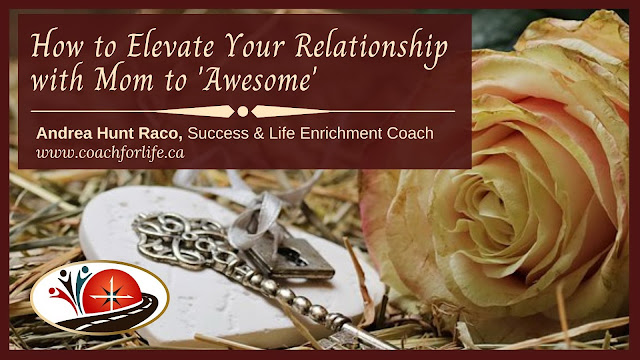 How to Elevate Your Relationship with Mom to 'Awesome'

Andrea Hunt Raco, Success & Life Enrichment Coach
www.coachforlife.ca